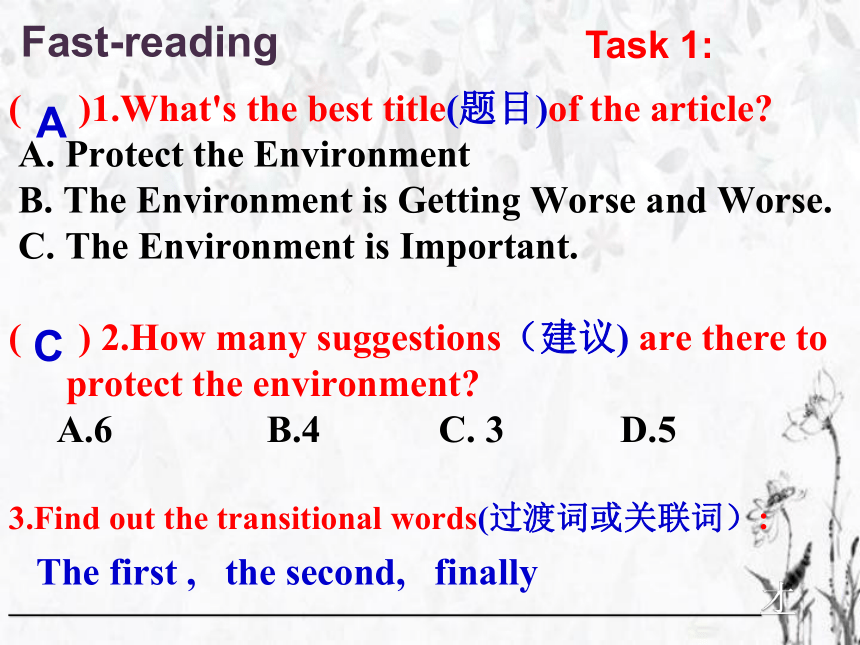 Fast-reading

Task 1:

( A )1.What's the best title(题目)of the article?
A. Protect the Environment
B. The Environment is Getting Worse and Worse.
C. The Environment is Important.

( C ) 2.How many suggestions（建议) are there to protect the environment?
A.6 B.4 C. 3 D.5

3.Find out the transitional words(过渡词或关联词）:
The first , the second, finally